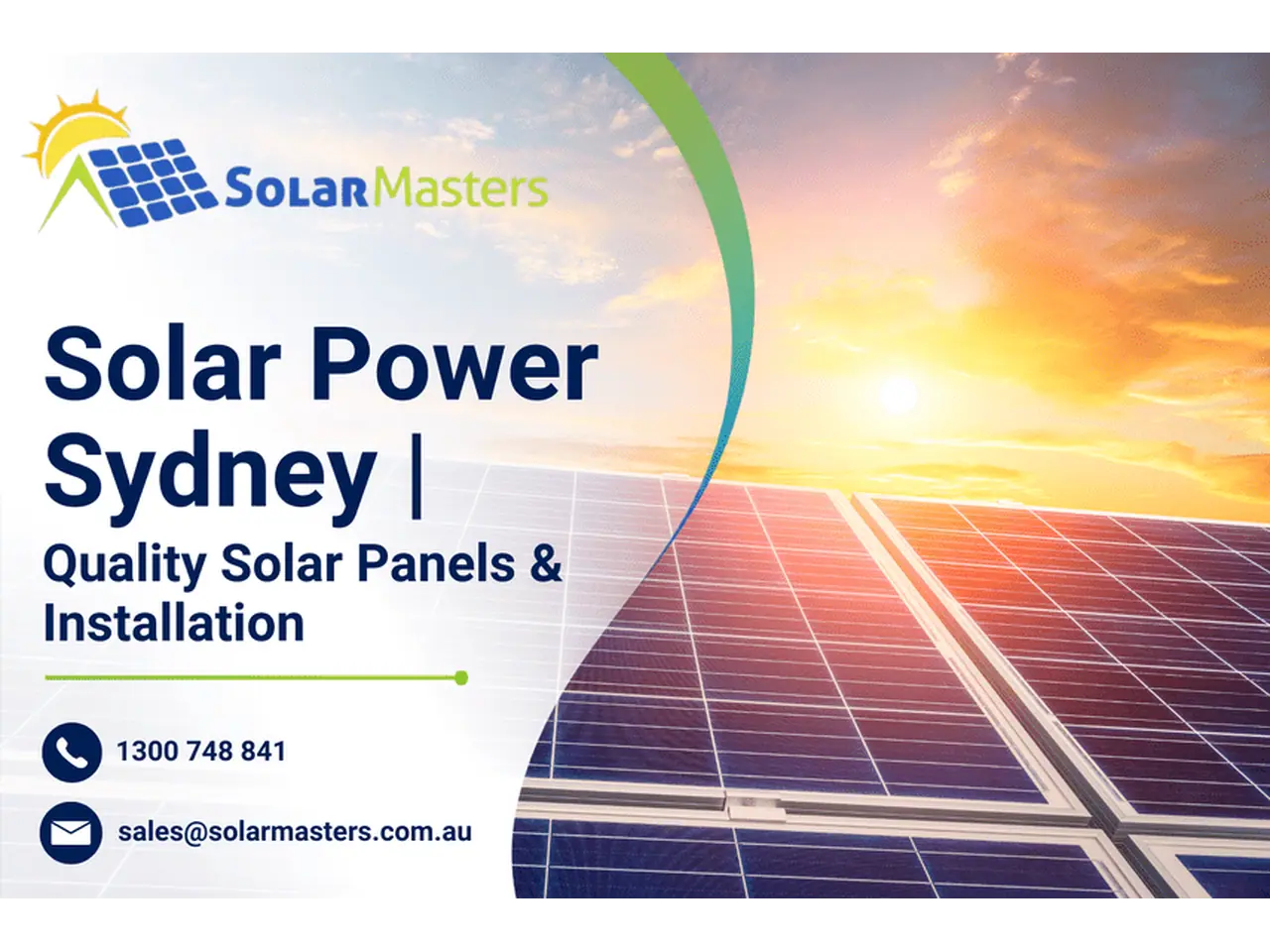 SolarMasters

Solar Power Sydney |

Quality Solar Panels & Installation

1300 748 841

sales@solarmasters.com.au